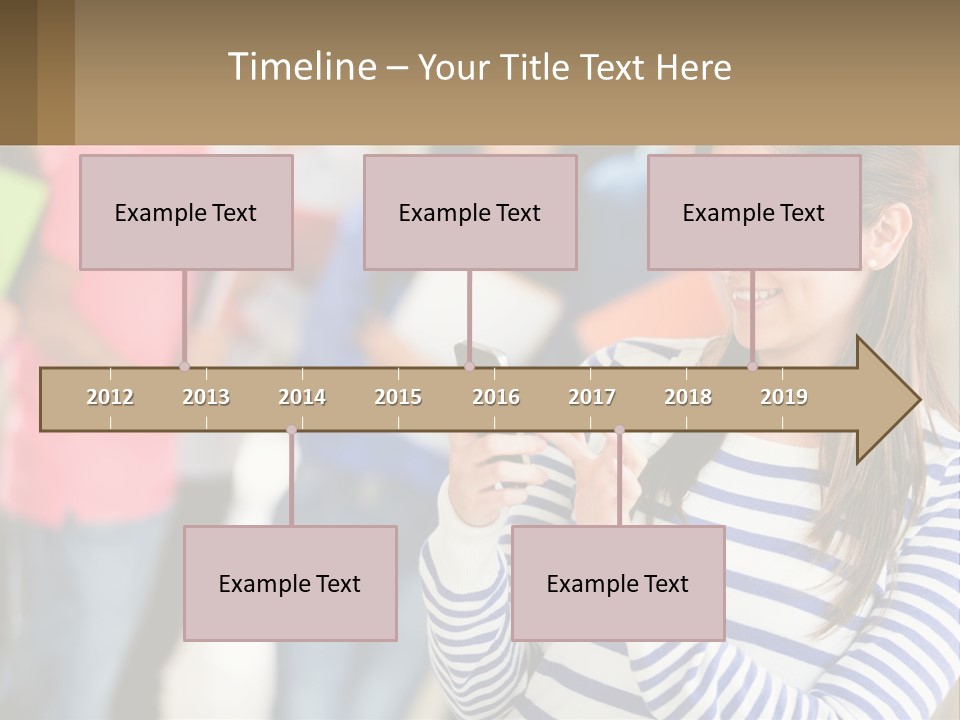 Timeline – Your Title Text Here

Example Text

Example Text

Example Text

2012 2013 2014 2015 2016 2017 2018 2019

Example Text

Example Text